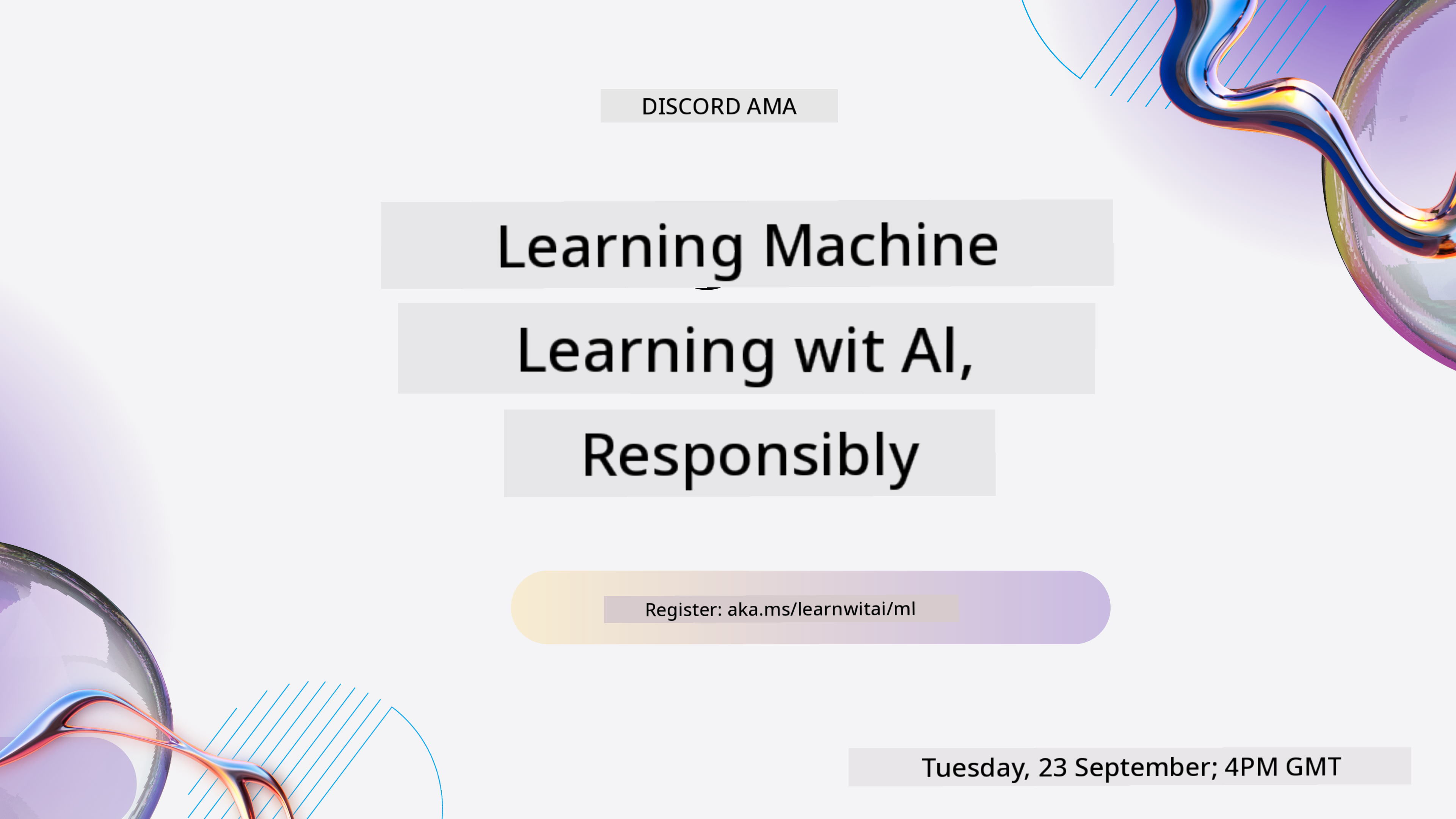 DISCORD AMA

Learning Machine Learning wit AI, Responsibly

Register: aka.ms/learnwitai/ml

Tuesday, 23 September; 4PM GMT